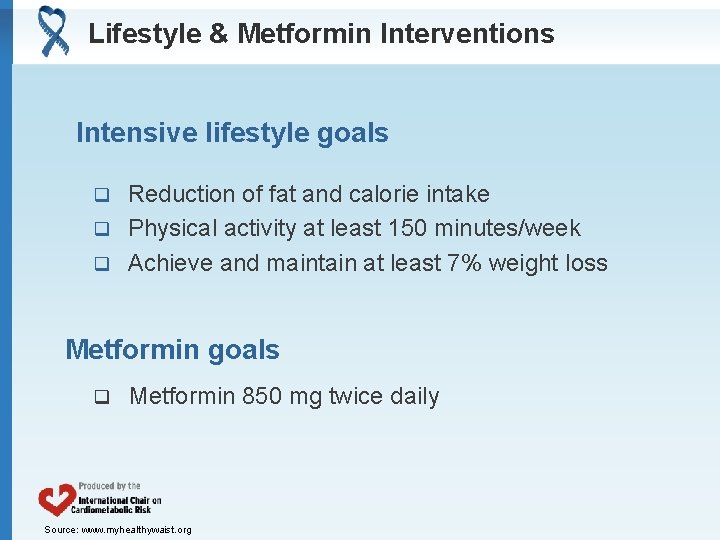 Lifestyle & Metformin Interventions

Intensive lifestyle goals

❑ Reduction of fat and calorie intake
❑ Physical activity at least 150 minutes/week
❑ Achieve and maintain at least 7% weight loss

Metformin goals

❑ Metformin 850 mg twice daily

Produced by the International Chair on Cardiometabolic Risk

Source: www.myhealthywaist.org